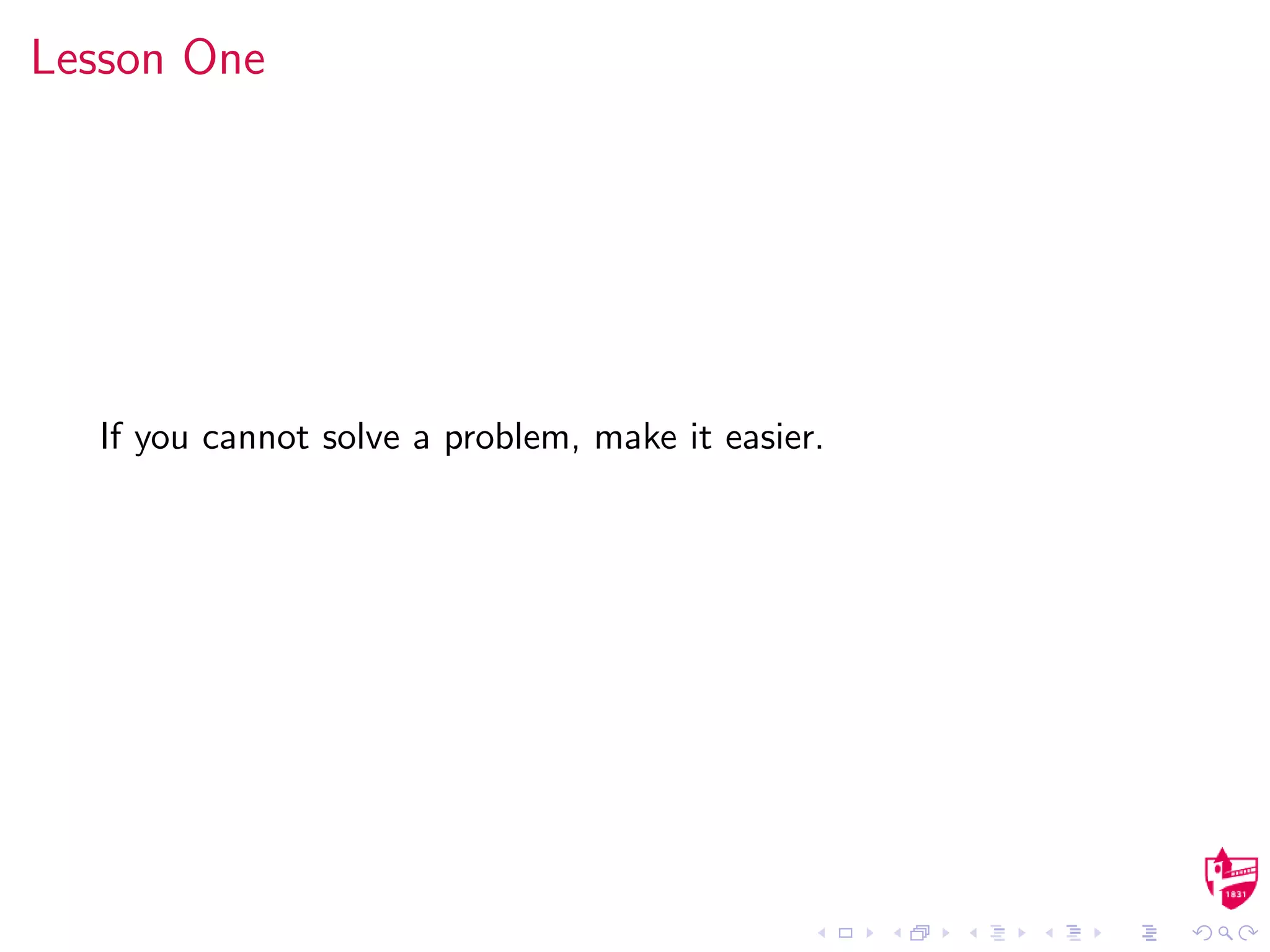 Lesson One

If you cannot solve a problem, make it easier.

1831